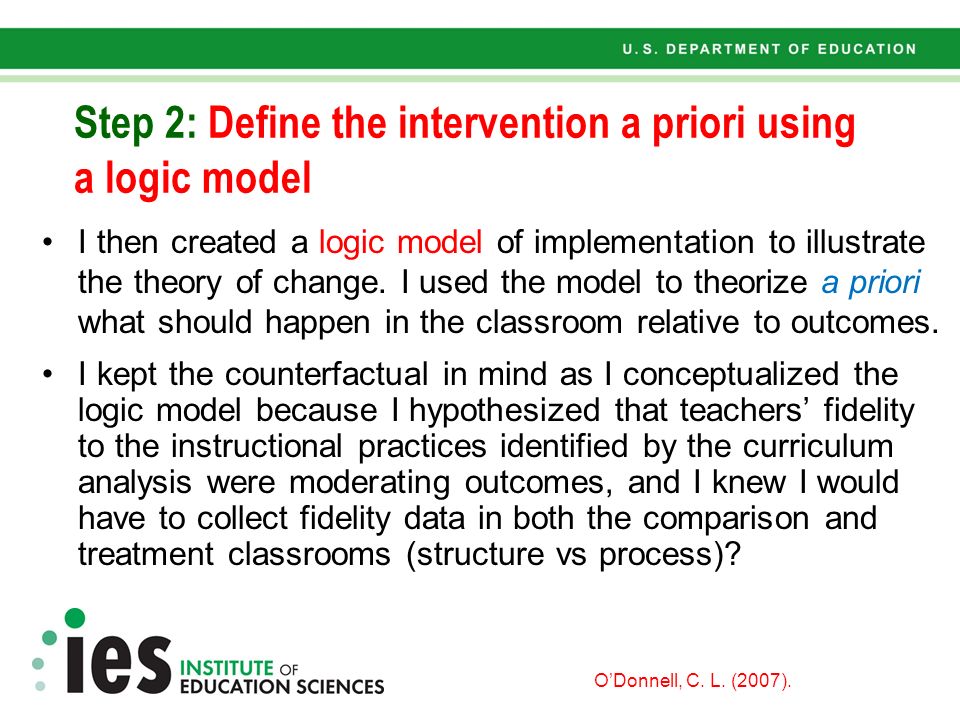 U.S. DEPARTMENT OF EDUCATION

Step 2: Define the intervention a priori using a logic model

• I then created a logic model of implementation to illustrate the theory of change. I used the model to theorize a priori what should happen in the classroom relative to outcomes.

• I kept the counterfactual in mind as I conceptualized the logic model because I hypothesized that teachers' fidelity to the instructional practices identified by the curriculum analysis were moderating outcomes, and I knew I would have to collect fidelity data in both the comparison and treatment classrooms (structure vs process)?

ies INSTITUTE OF EDUCATION SCIENCES

O'Donnell, C. L. (2007).